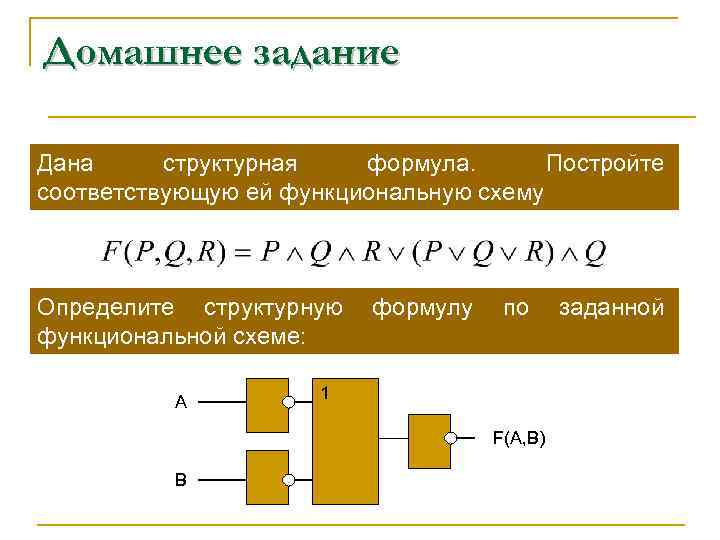 Домашнее задание

Дана структурная формула. Постройте соответствующую ей функциональную схему

$F(P,Q,R) = P \wedge Q \wedge R \vee (P \vee Q \vee R) \wedge Q$

Определите структурную формулу по заданной функциональной схеме:

A

B

1

F(A,B)